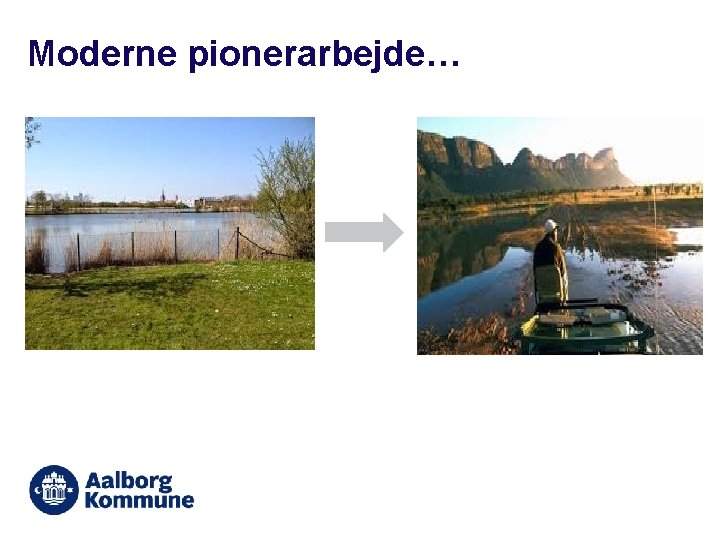 Moderne pionerarbejde…

Aalborg Kommune